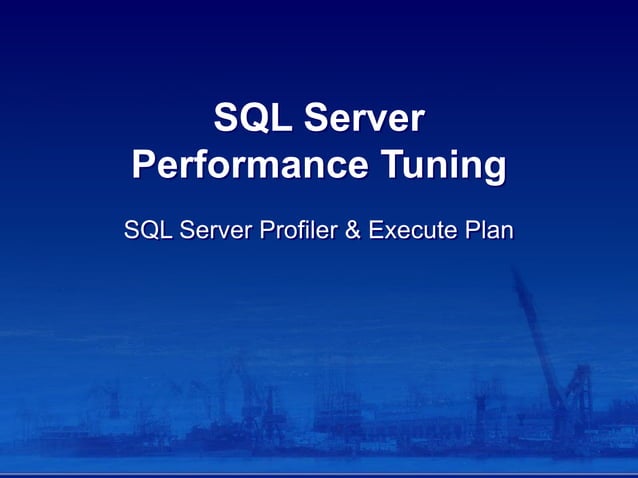 SQL Server
Performance Tuning

SQL Server Profiler & Execute Plan